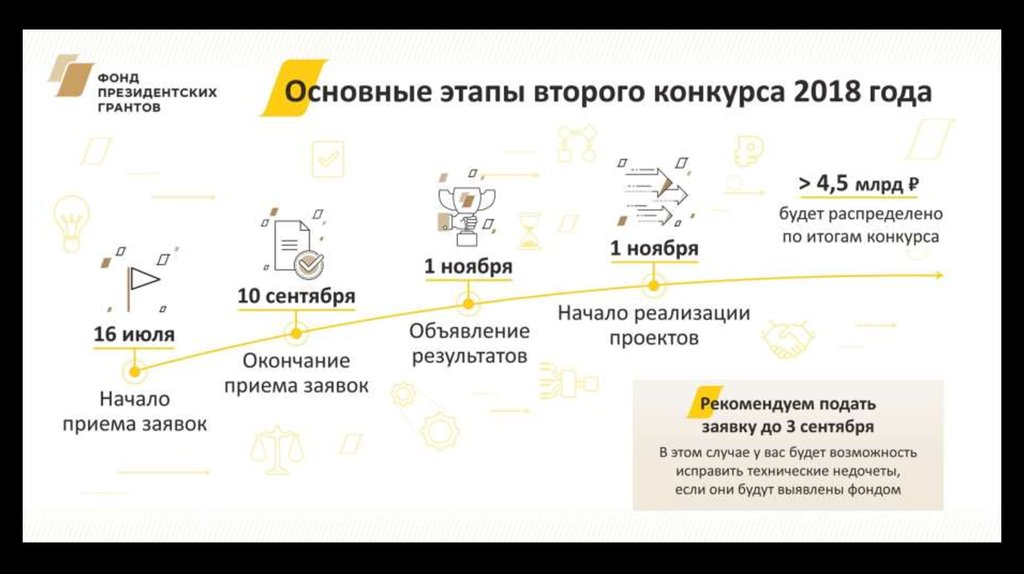 ФОНД ПРЕЗИДЕНТСКИХ ГРАНТОВ

Основные этапы второго конкурса 2018 года

16 июля
Начало приема заявок

10 сентября
Окончание приема заявок

1 ноября
Объявление результатов

1 ноября
Начало реализации проектов

> 4,5 млрд ₽
будет распределено по итогам конкурса

Рекомендуем подать заявку до 3 сентября
В этом случае у вас будет возможность исправить технические недочеты, если они будут выявлены фондом